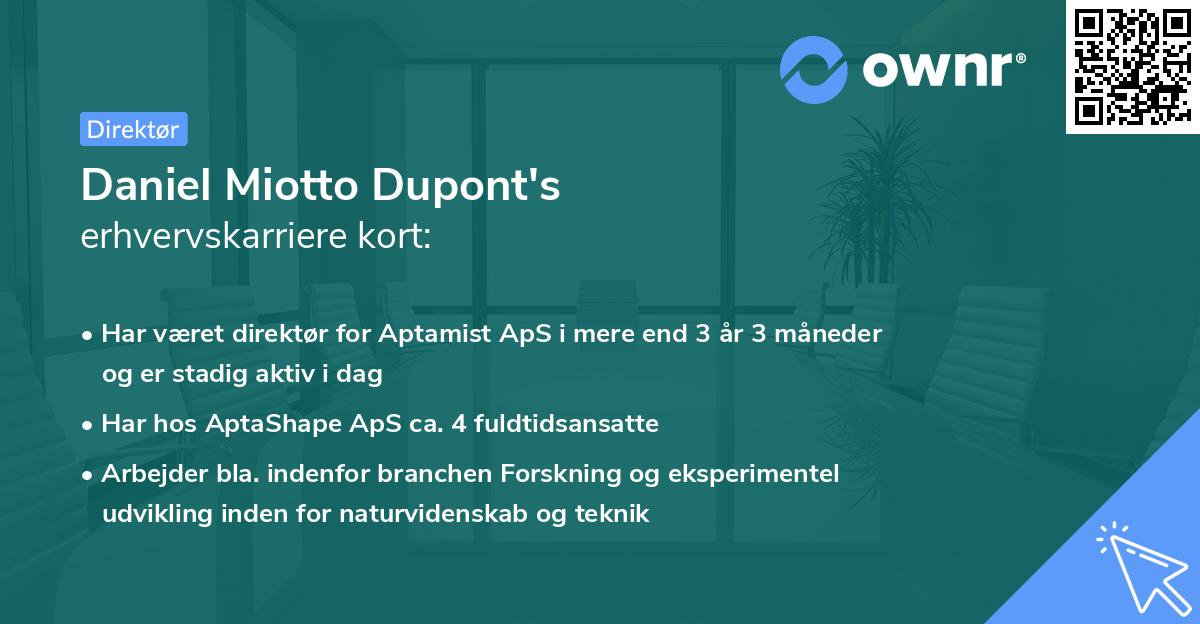 ownr®

Direktør

Daniel Miotto Dupont's
erhvervskarriere kort:

• Har været direktør for Aptamist ApS i mere end 3 år 3 måneder og er stadig aktiv i dag

• Har hos AptaShape ApS ca. 4 fuldtidsansatte

• Arbejder bla. indenfor branchen Forskning og eksperimentel udvikling inden for naturvidenskab og teknik